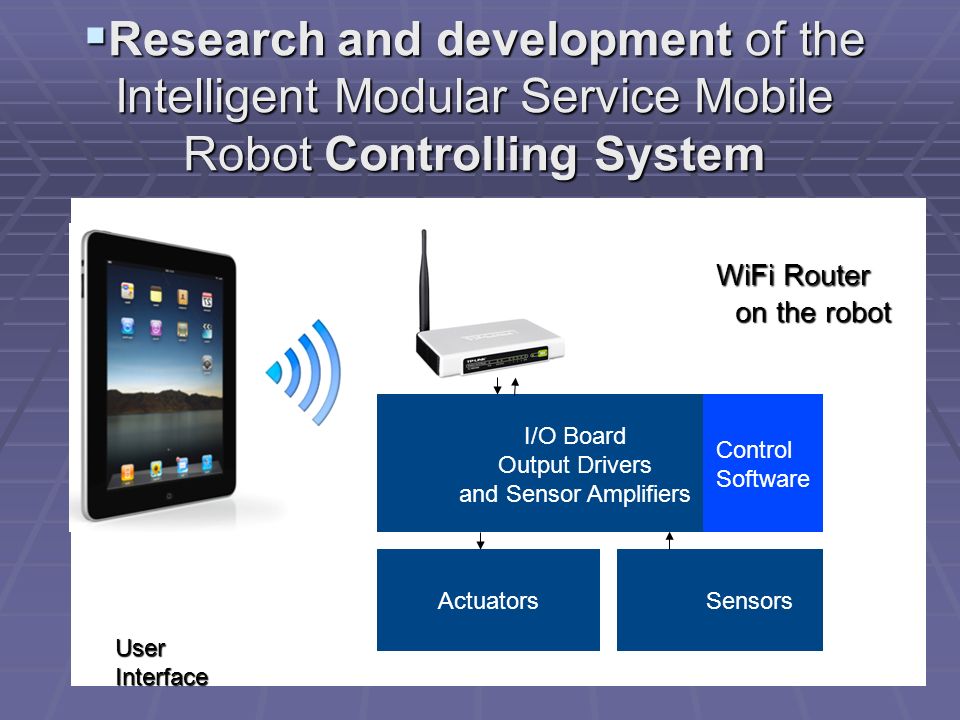 Research and development of the Intelligent Modular Service Mobile Robot Controlling System

WiFi Router on the robot

I/O Board
Output Drivers
and Sensor Amplifiers

Control Software

Actuators

Sensors

User Interface